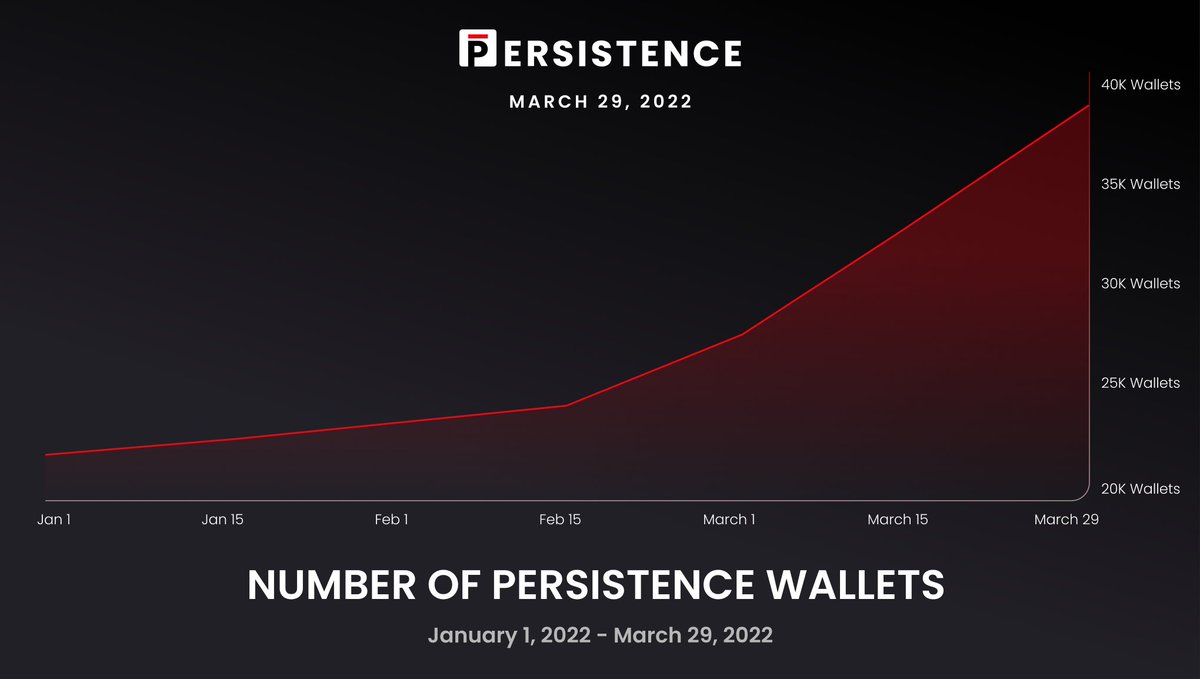 PERSISTENCE

MARCH 29, 2022

40K Wallets
35K Wallets
30K Wallets
25K Wallets
20K Wallets

Jan 1
Jan 15
Feb 1
Feb 15
March 1
March 15
March 29

NUMBER OF PERSISTENCE WALLETS

January 1, 2022 - March 29, 2022